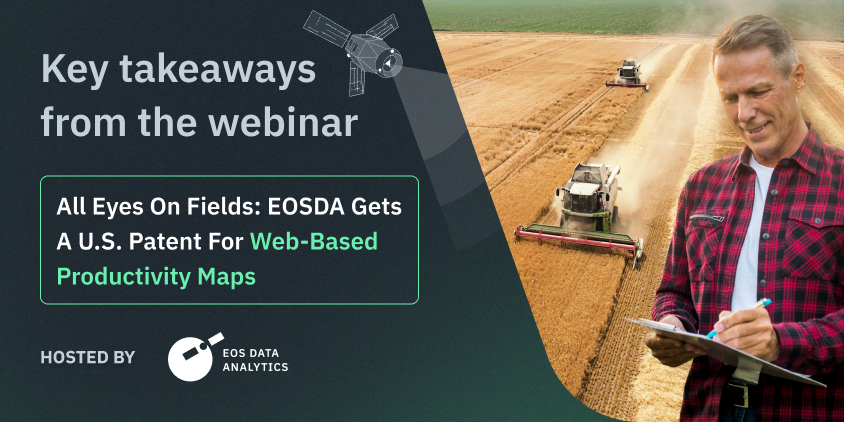 Key takeaways from the webinar

All Eyes On Fields: EOSDA Gets A U.S. Patent For Web-Based Productivity Maps

HOSTED BY

EOS DATA ANALYTICS